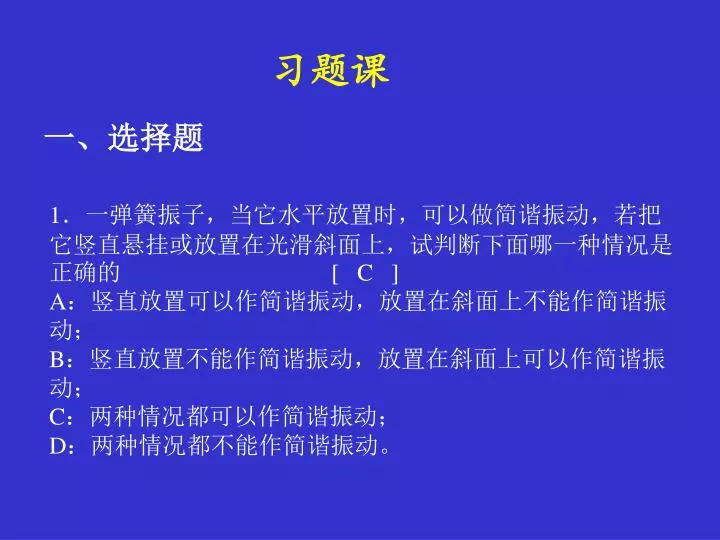 习题课

一、选择题

1．一弹簧振子，当它水平放置时，可以做简谐振动，若把它竖直悬挂或放置在光滑斜面上，试判断下面哪一种情况是正确的　　　　　　　　　　[ C ]
A：竖直放置可以作简谐振动，放置在斜面上不能作简谐振动；
B：竖直放置不能作简谐振动，放置在斜面上可以作简谐振动；
C：两种情况都可以作简谐振动；
D：两种情况都不能作简谐振动。